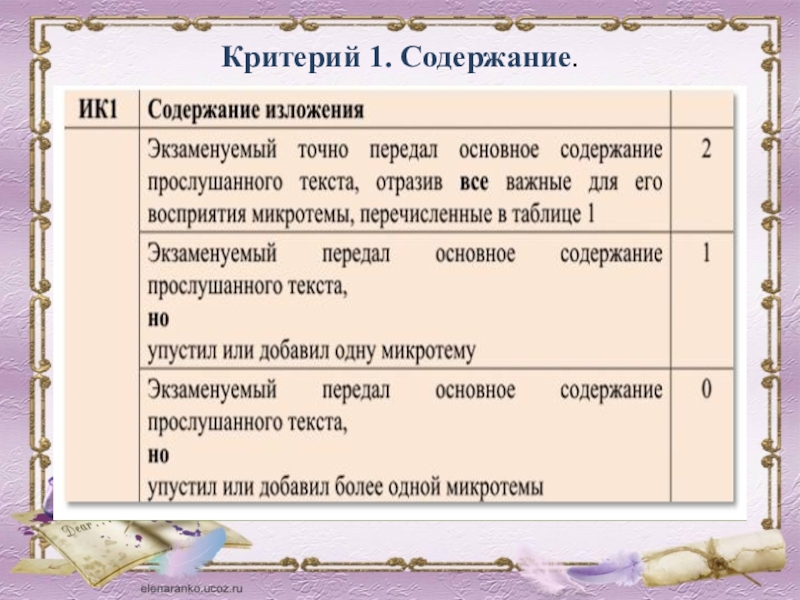 Критерий 1. Содержание.

| ИК1 | Содержание изложения | |
|---|---|---|
| | Экзаменуемый точно передал основное содержание прослушанного текста, отразив **все** важные для его восприятия микротемы, перечисленные в таблице 1 | 2 |
| | Экзаменуемый передал основное содержание прослушанного текста, **но** упустил или добавил одну микротему | 1 |
| | Экзаменуемый передал основное содержание прослушанного текста, **но** упустил или добавил более одной микротемы | 0 |

Dear

elenaranko.ucoz.ru